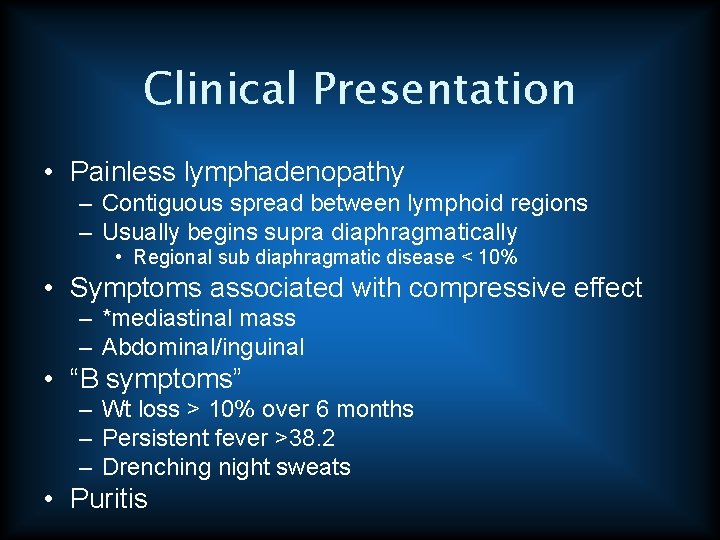 Clinical Presentation

• Painless lymphadenopathy
– Contiguous spread between lymphoid regions
– Usually begins supra diaphragmatically
• Regional sub diaphragmatic disease < 10%
• Symptoms associated with compressive effect
– *mediastinal mass
– Abdominal/inguinal
• “B symptoms”
– Wt loss > 10% over 6 months
– Persistent fever >38.2
– Drenching night sweats
• Puritis